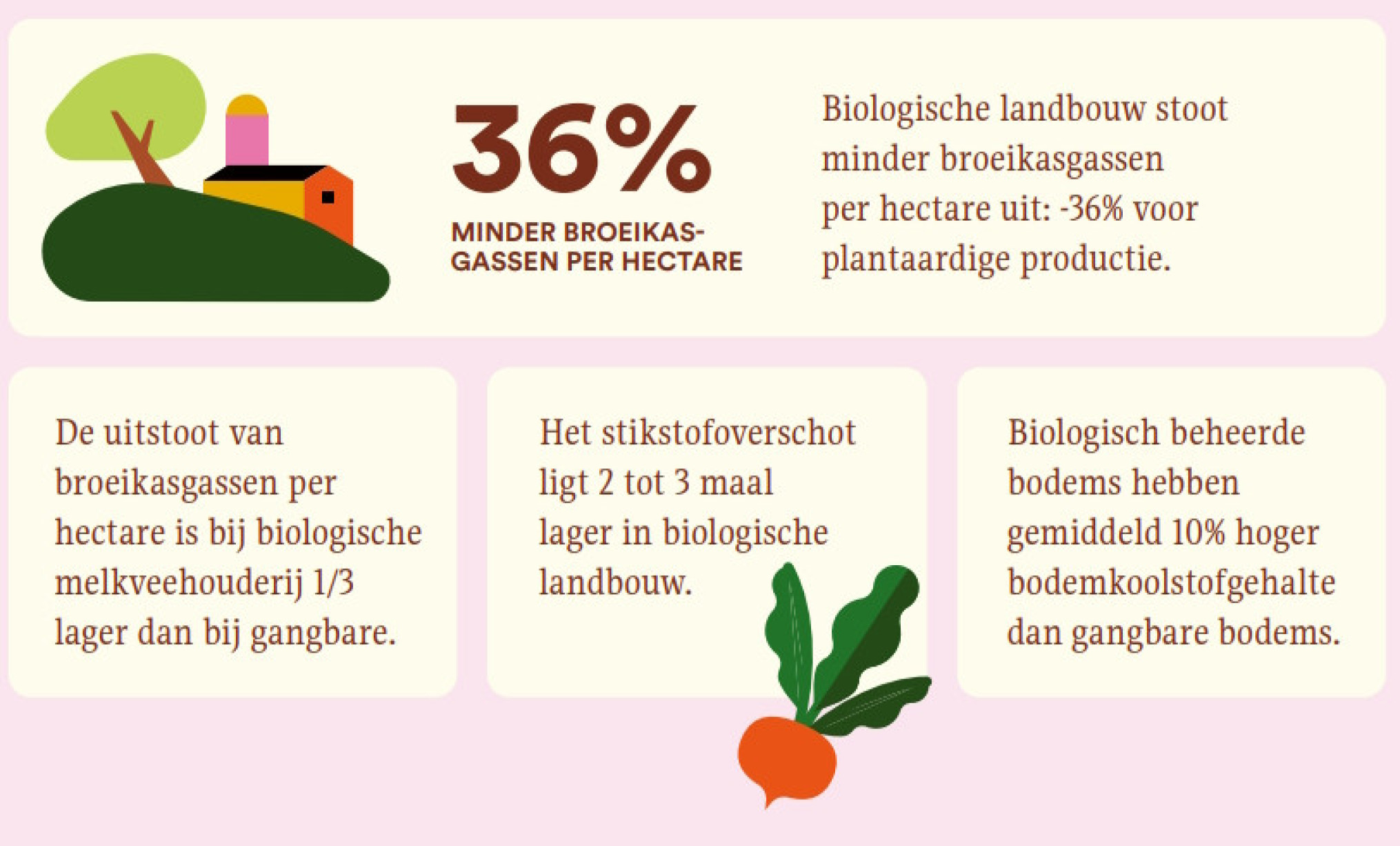 36%

MINDER BROEIKASGASSEN PER HECTARE

Biologische landbouw stoot minder broeikasgassen per hectare uit: -36% voor plantaardige productie.

De uitstoot van broeikasgassen per hectare is bij biologische melkveehouderij 1/3 lager dan bij gangbare.

Het stikstofoverschot ligt 2 tot 3 maal lager in biologische landbouw.

Biologisch beheerde bodems hebben gemiddeld 10% hoger bodemkoolstofgehalte dan gangbare bodems.